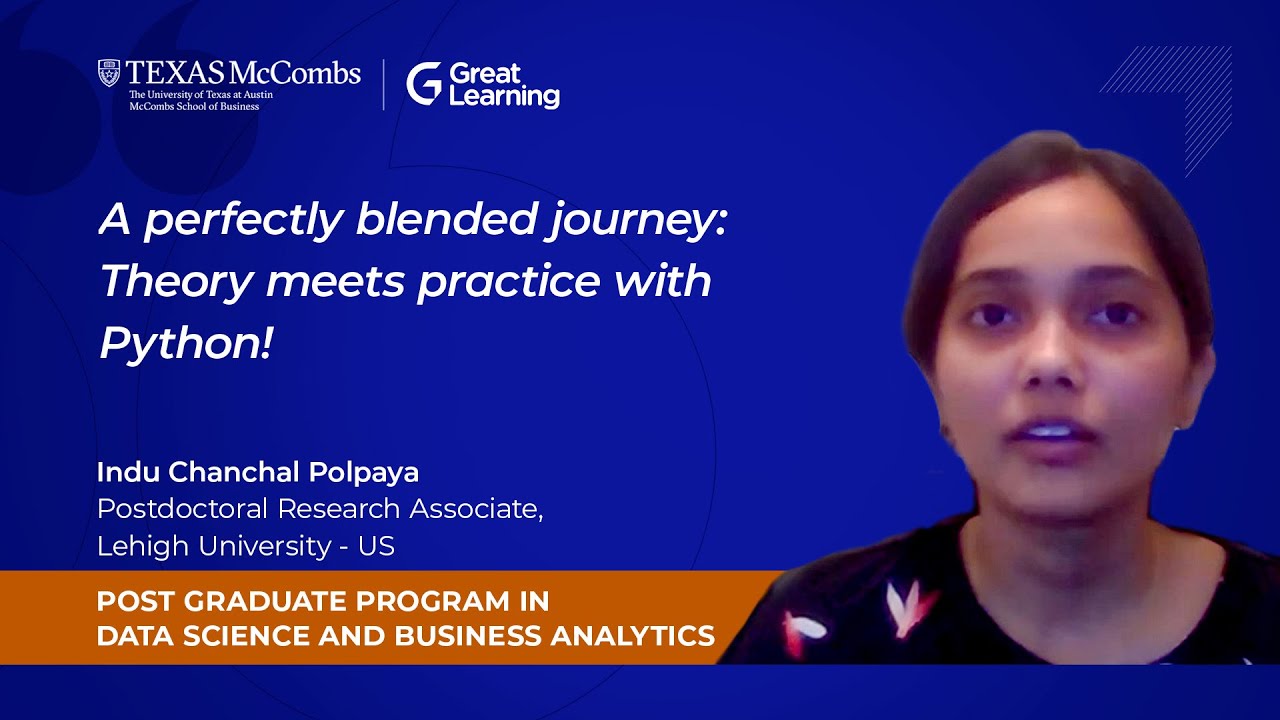 TEXAS McCombs
The University of Texas at Austin
McCombs School of Business

Great Learning

A perfectly blended journey: Theory meets practice with Python!

Indu Chanchal Polpaya
Postdoctoral Research Associate, Lehigh University - US

POST GRADUATE PROGRAM IN DATA SCIENCE AND BUSINESS ANALYTICS